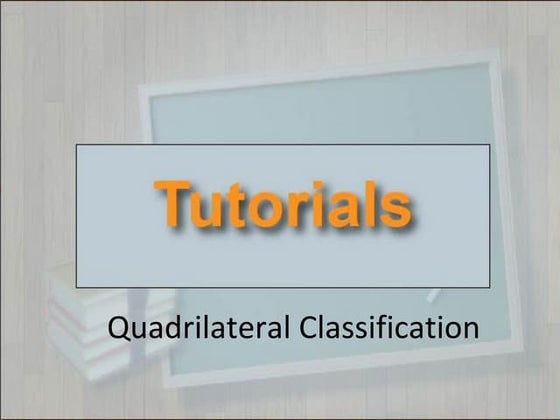 Tutorials

Quadrilateral Classification